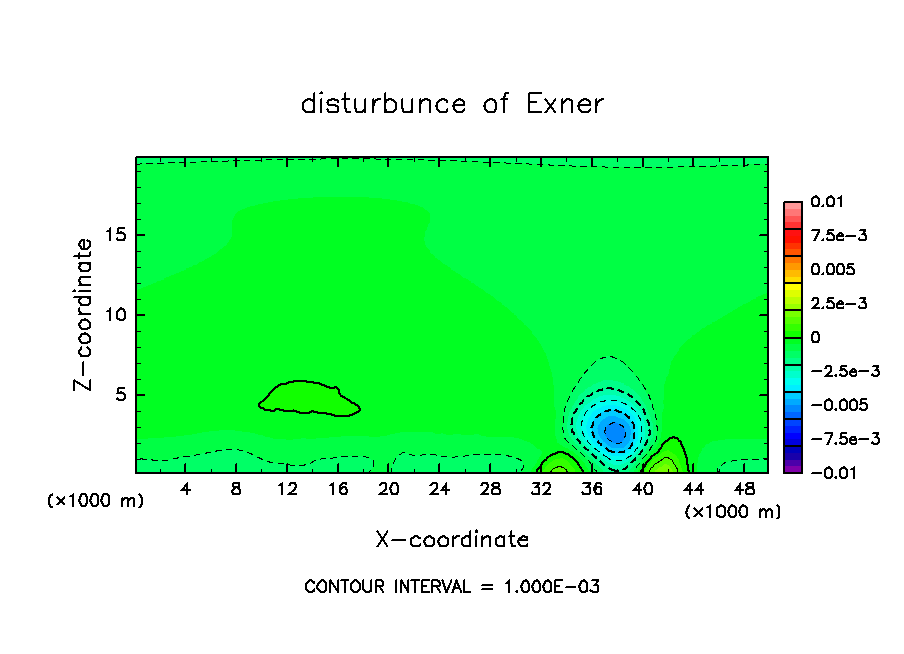 disturbunce of Exner

Z-coordinate

15
10
5

(×1000 m)

4 8 12 16 20 24 28 32 36 40 44 48

(×1000 m)

X-coordinate

0.01
7.5e-3
0.005
2.5e-3
0
-2.5e-3
-0.005
-7.5e-3
-0.01

CONTOUR INTERVAL = 1.000E-03